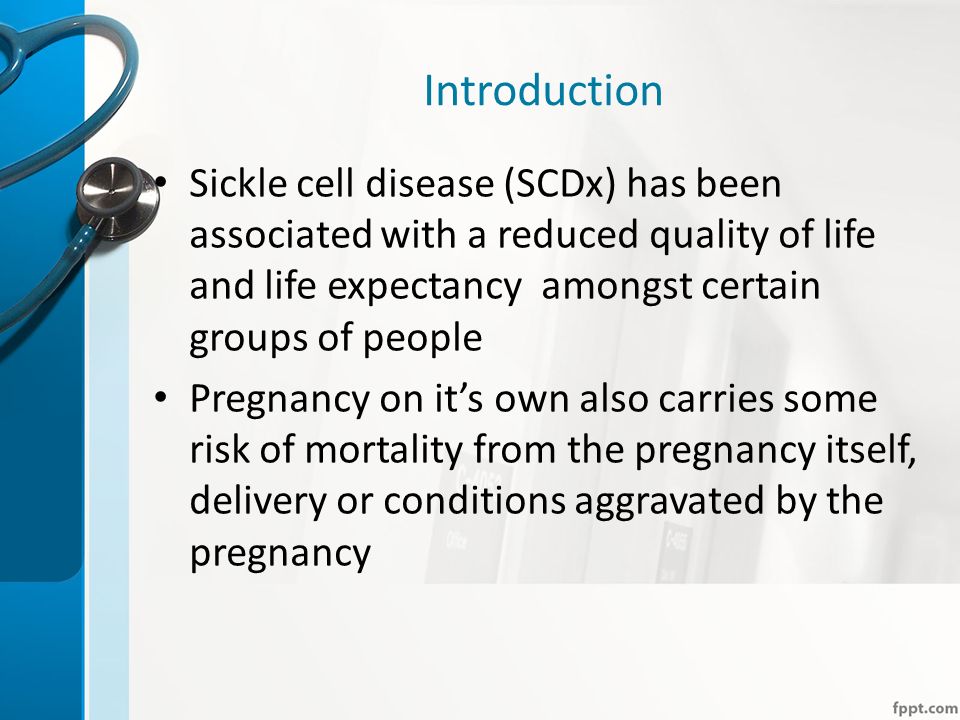 Introduction

• Sickle cell disease (SCDx) has been associated with a reduced quality of life and life expectancy amongst certain groups of people

• Pregnancy on it's own also carries some risk of mortality from the pregnancy itself, delivery or conditions aggravated by the pregnancy

fppt.com